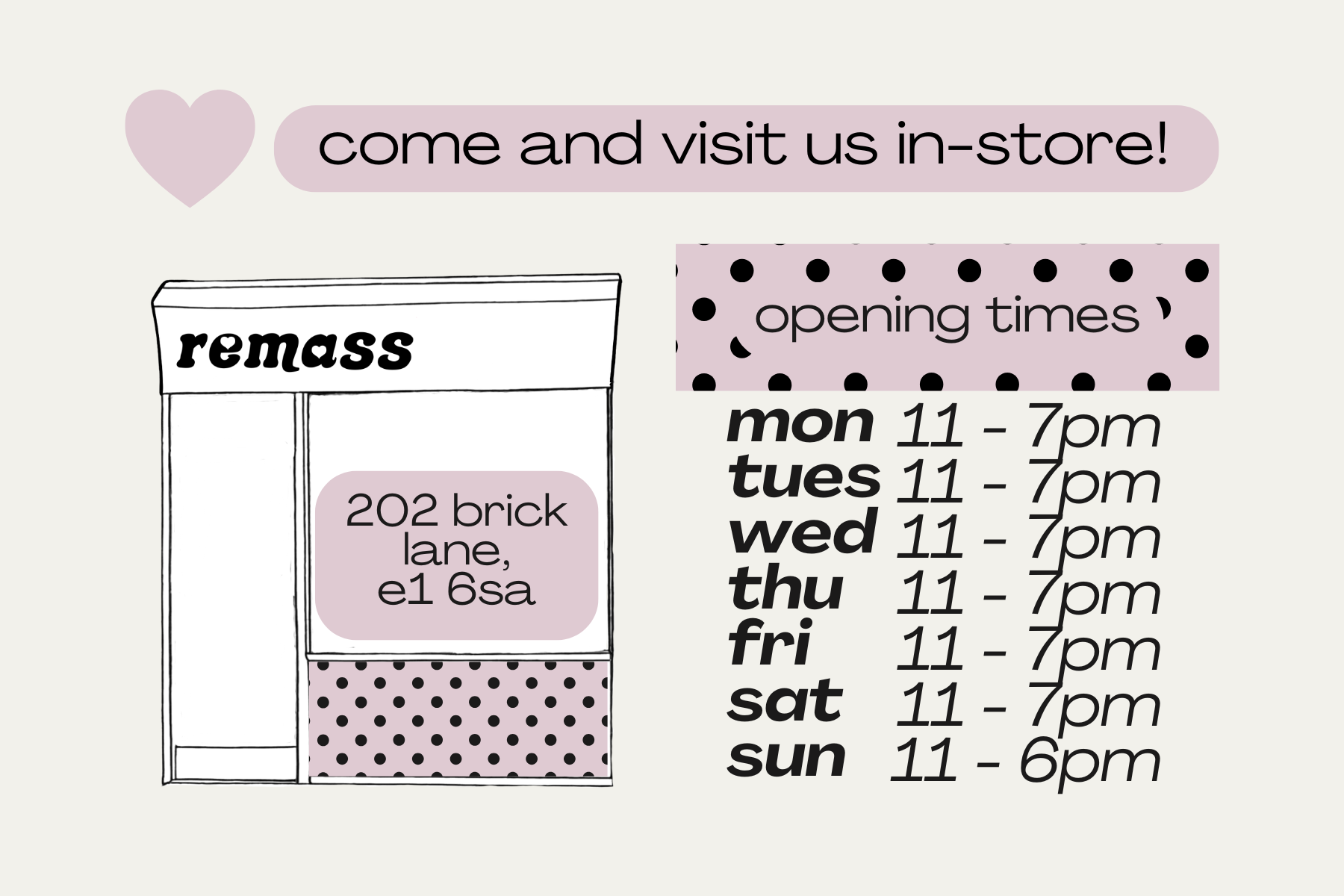 come and visit us in-store!

remass

202 brick lane, e1 6sa

opening times

mon 11 - 7pm
tues 11 - 7pm
wed 11 - 7pm
thu 11 - 7pm
fri 11 - 7pm
sat 11 - 7pm
sun 11 - 6pm